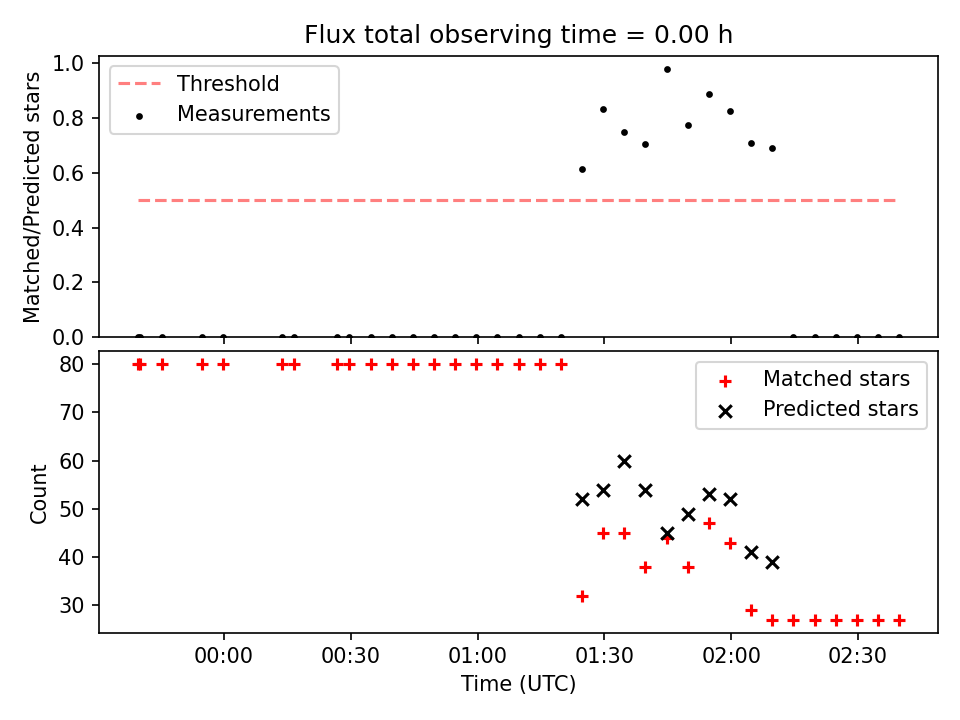 Flux total observing time = 0.00 h

Threshold
Measurements

Matched/Predicted stars

1.0
0.8
0.6
0.4
0.2
0.0

Matched stars
Predicted stars

Count

80
70
60
50
40
30

00:00
00:30
01:00
01:30
02:00
02:30

Time (UTC)